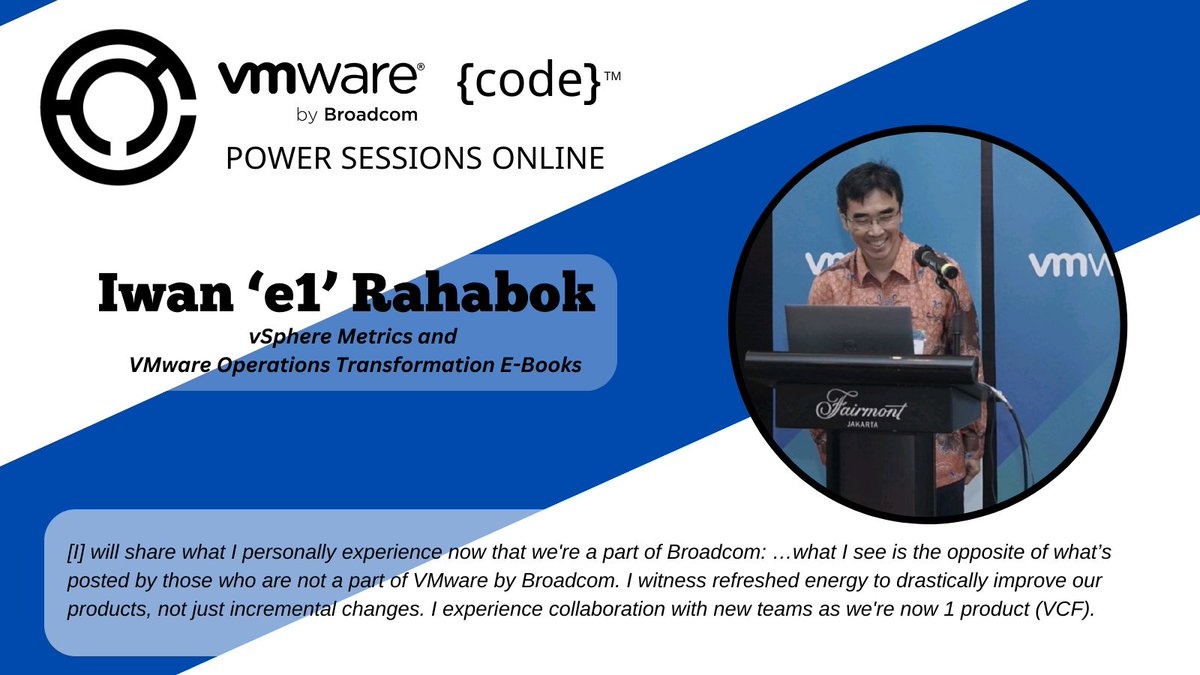 vmware® by Broadcom {code}™

POWER SESSIONS ONLINE

Iwan 'e1' Rahabok

vSphere Metrics and VMware Operations Transformation E-Books

vmw

vmw

Fairmont JAKARTA

[I] will share what I personally experience now that we're a part of Broadcom: …what I see is the opposite of what's posted by those who are not a part of VMware by Broadcom. I witness refreshed energy to drastically improve our products, not just incremental changes. I experience collaboration with new teams as we're now 1 product (VCF).